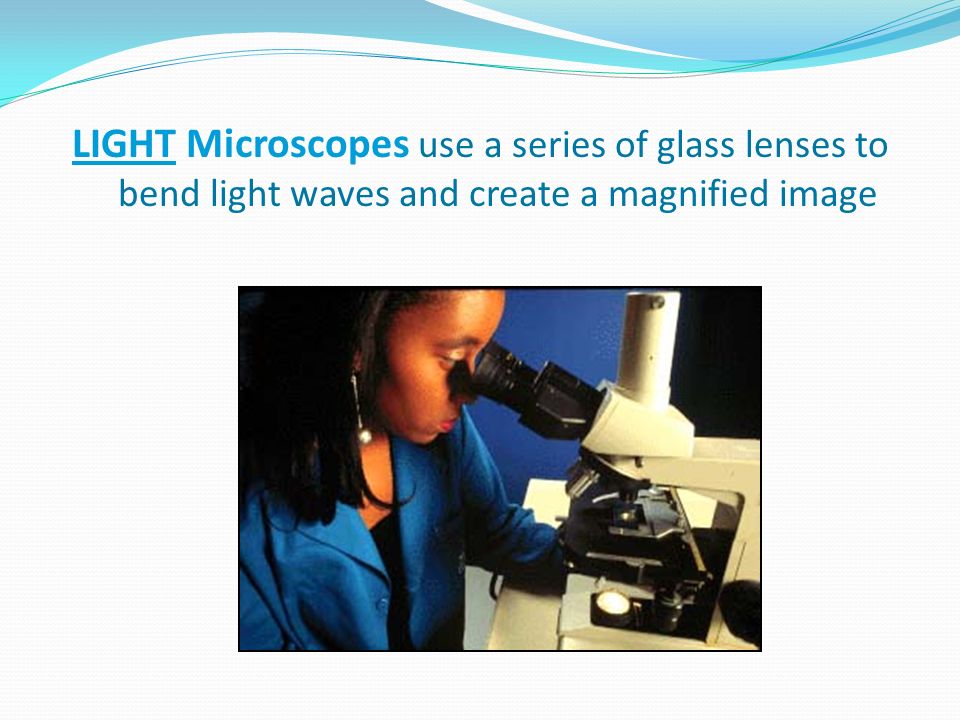 LIGHT Microscopes use a series of glass lenses to bend light waves and create a magnified image